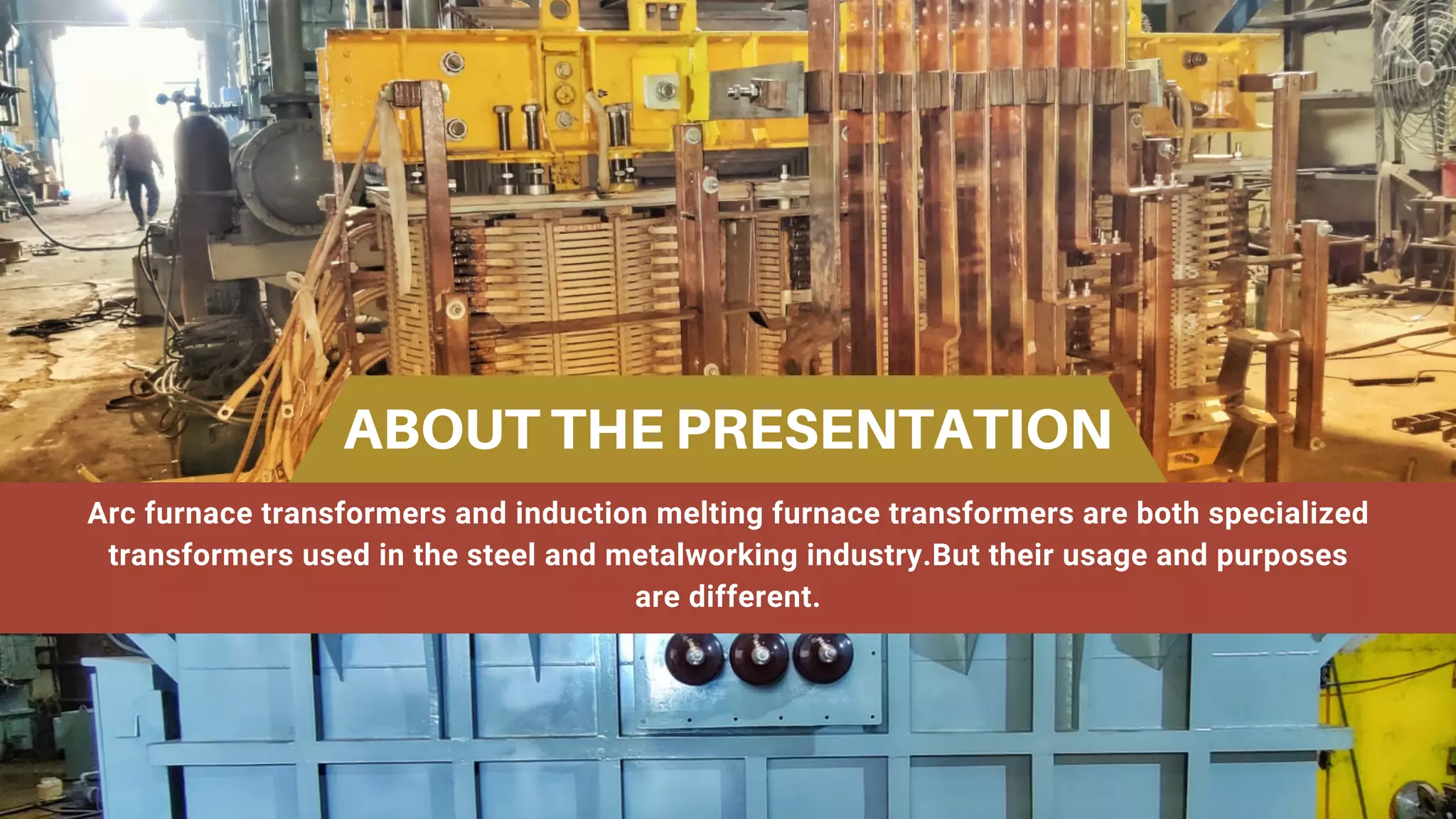 ABOUT THE PRESENTATION

Arc furnace transformers and induction melting furnace transformers are both specialized transformers used in the steel and metalworking industry.But their usage and purposes are different.